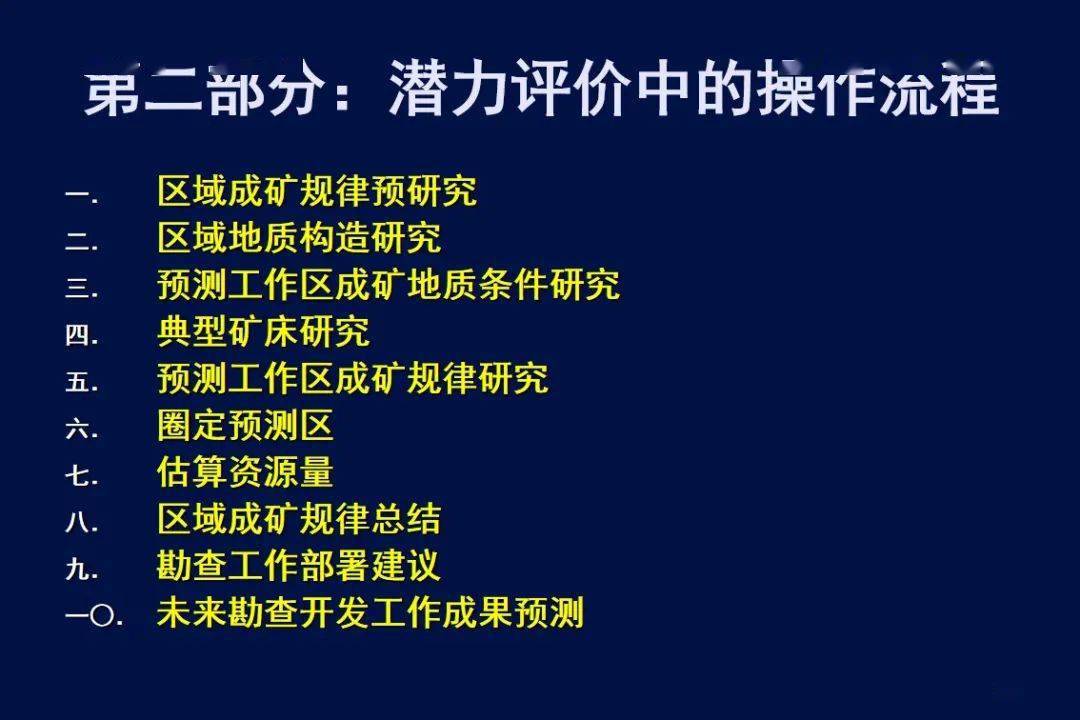 第二部分：潜力评价中的操作流程

一.　区域成矿规律预研究
二.　区域地质构造研究
三.　预测工作区成矿地质条件研究
四.　典型矿床研究
五.　预测工作区成矿规律研究
六.　圈定预测区
七.　估算资源量
八.　区域成矿规律总结
九.　勘查工作部署建议
一〇.　未来勘查开发工作成果预测